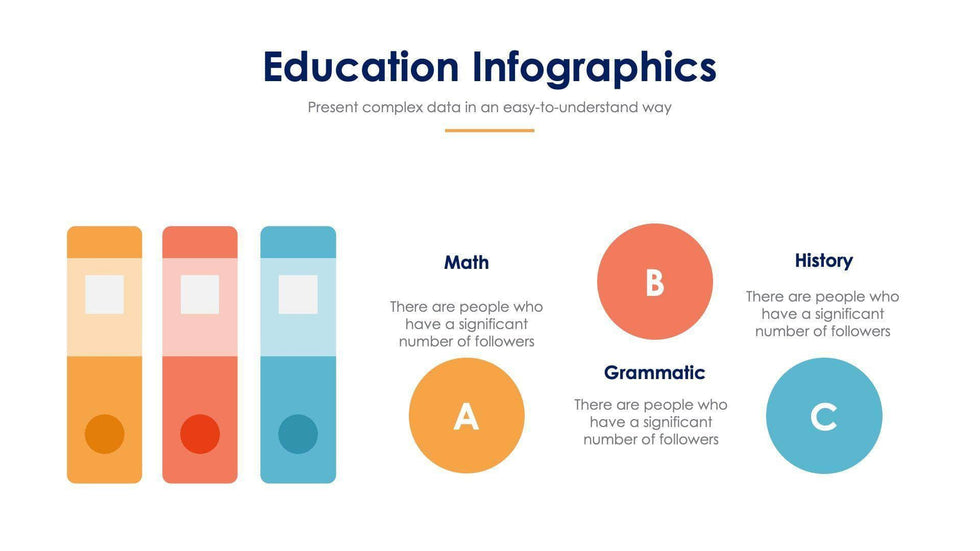 Education Infographics

Present complex data in an easy-to-understand way

Math

There are people who have a significant number of followers

A

B

Grammatic

There are people who have a significant number of followers

History

There are people who have a significant number of followers

C